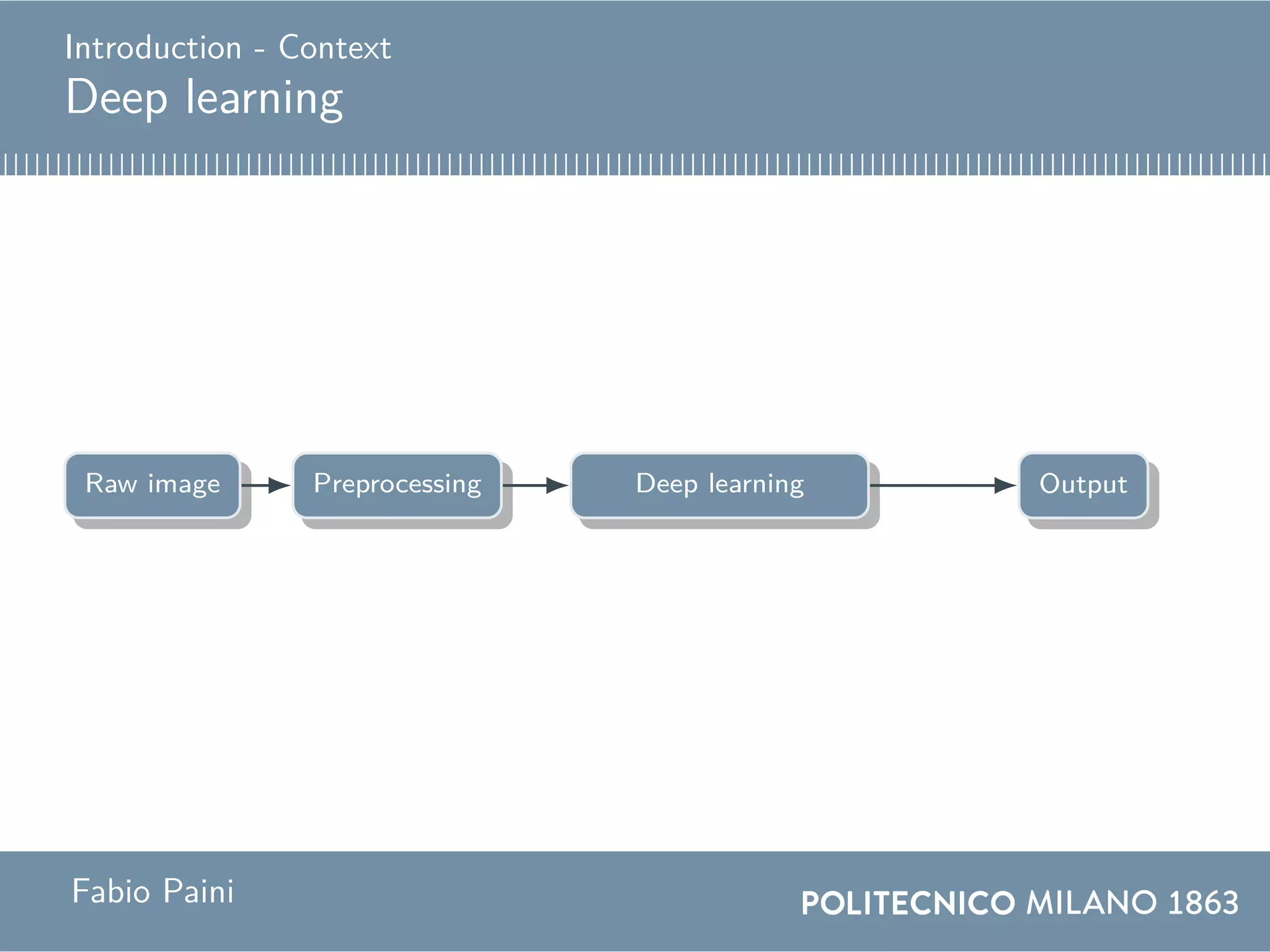 Introduction - Context
Deep learning

Raw image
Preprocessing
Deep learning
Output

Fabio Paini
POLITECNICO MILANO 1863